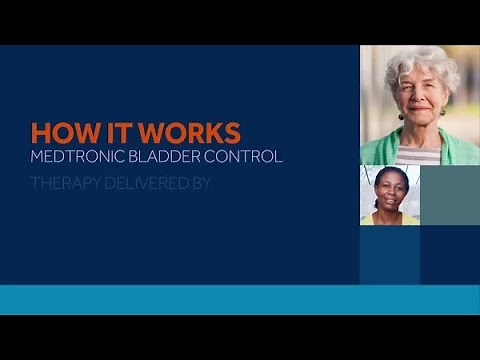 HOW IT WORKS
MEDTRONIC BLADDER CONTROL
THERAPY DELIVERED BY